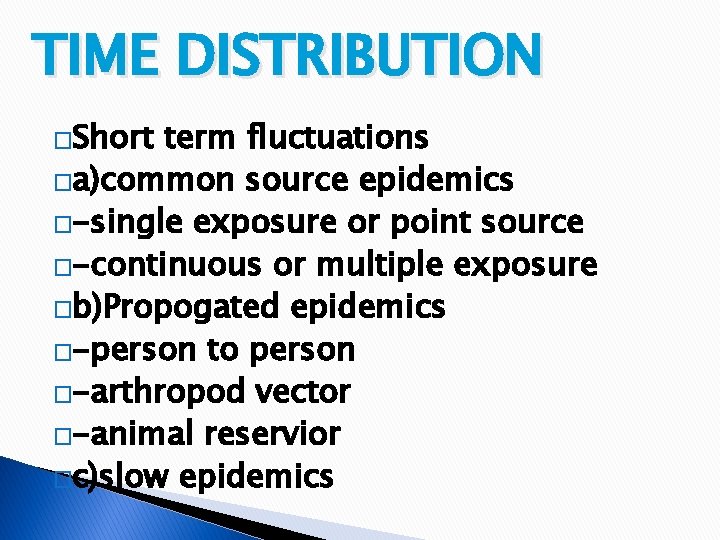 TIME DISTRIBUTION

□Short term fluctuations
□a)common source epidemics
□-single exposure or point source
□-continuous or multiple exposure
□b)Propogated epidemics
□-person to person
□-arthropod vector
□-animal reservior
□c)slow epidemics